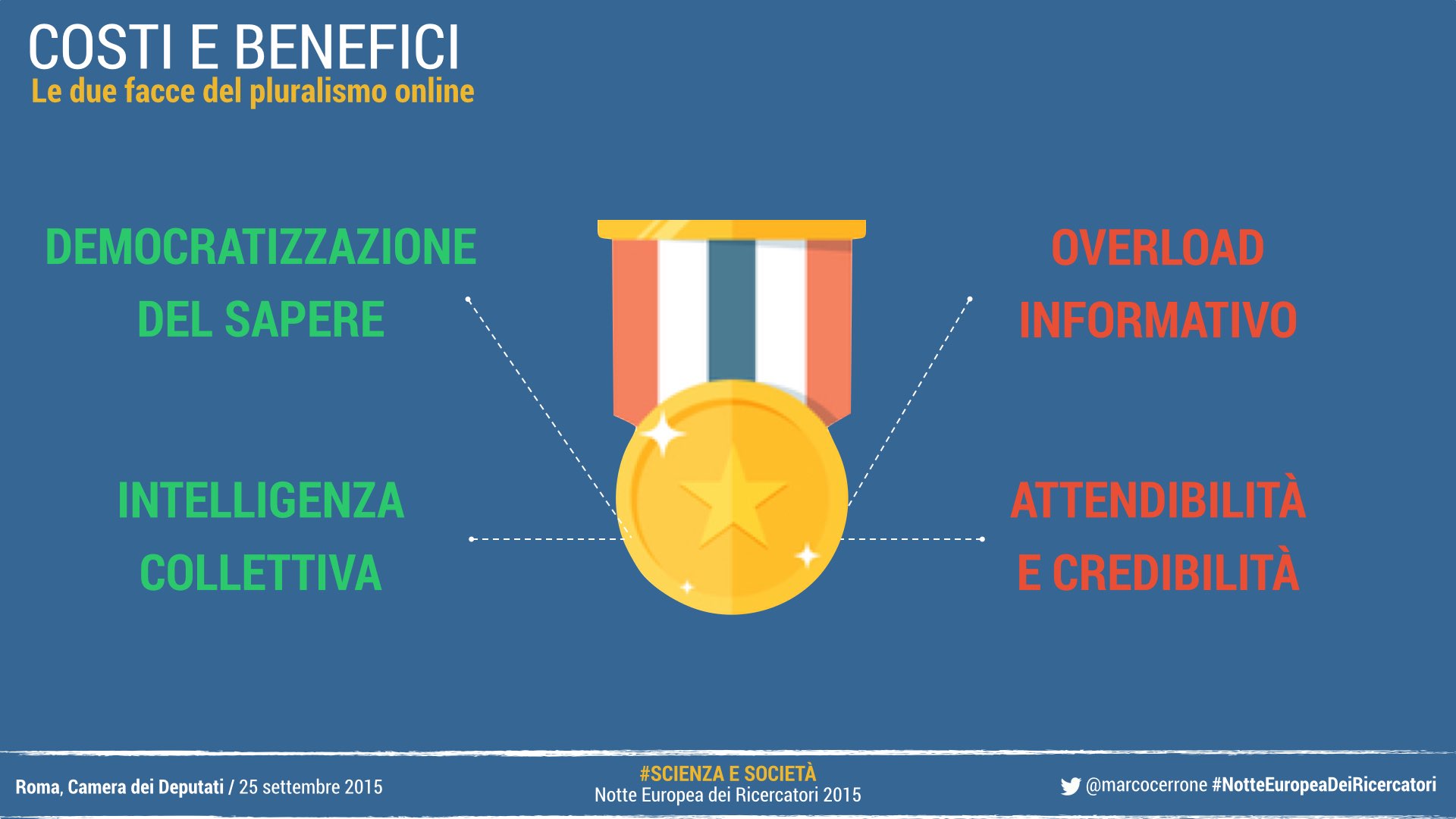 COSTI E BENEFICI
Le due facce del pluralismo online

DEMOCRATIZZAZIONE DEL SAPERE

INTELLIGENZA COLLETTIVA

OVERLOAD INFORMATIVO

ATTENDIBILITÀ E CREDIBILITÀ

Roma, Camera dei Deputati / 25 settembre 2015

#SCIENZA E SOCIETÀ
Notte Europea dei Ricercatori 2015

@marcocerrone #NotteEuropeaDeiRicercatori